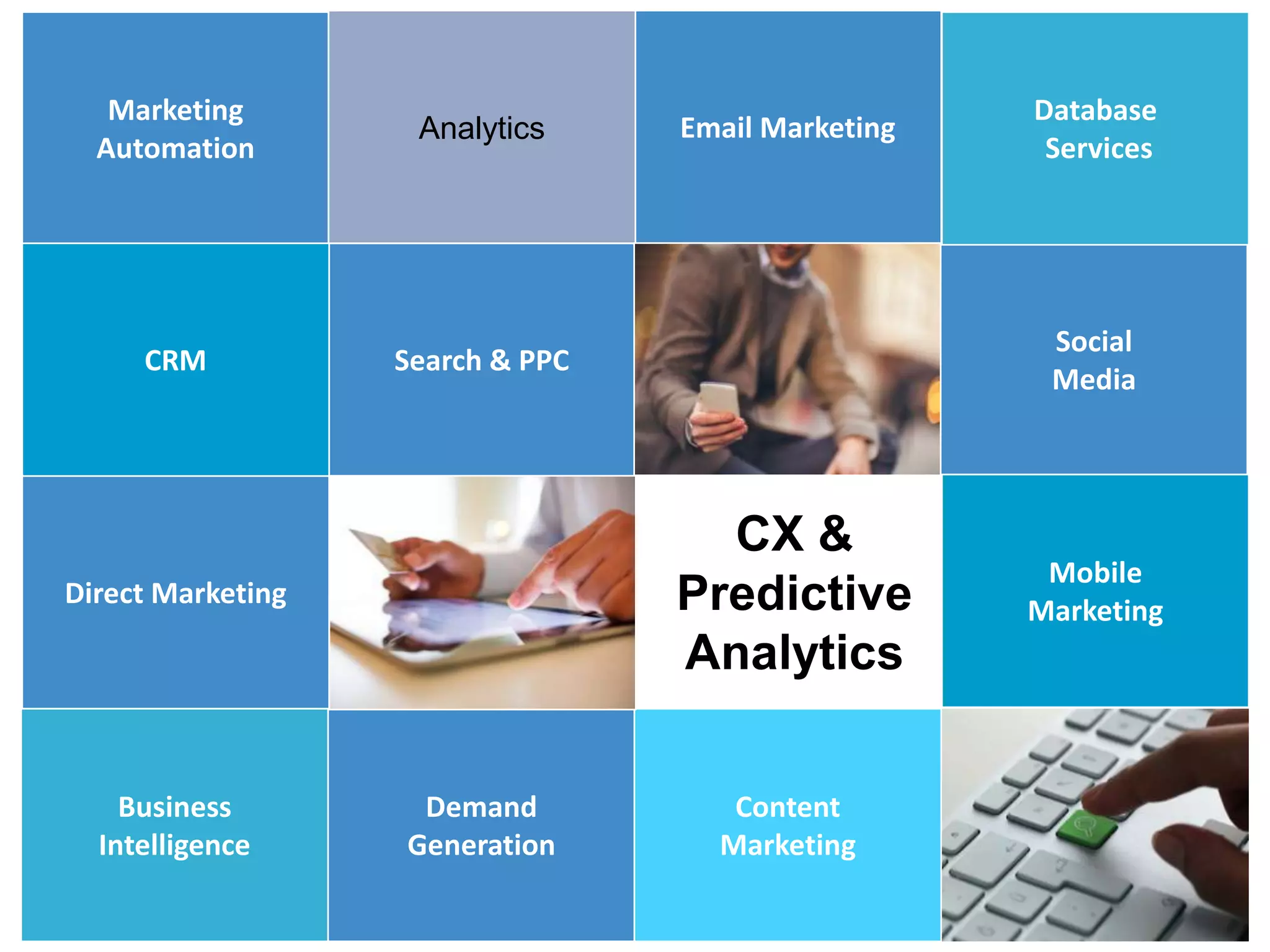 Marketing Automation

Analytics

Email Marketing

Database Services

CRM

Search & PPC

Social Media

Direct Marketing

CX & Predictive Analytics

Mobile Marketing

Business Intelligence

Demand Generation

Content Marketing